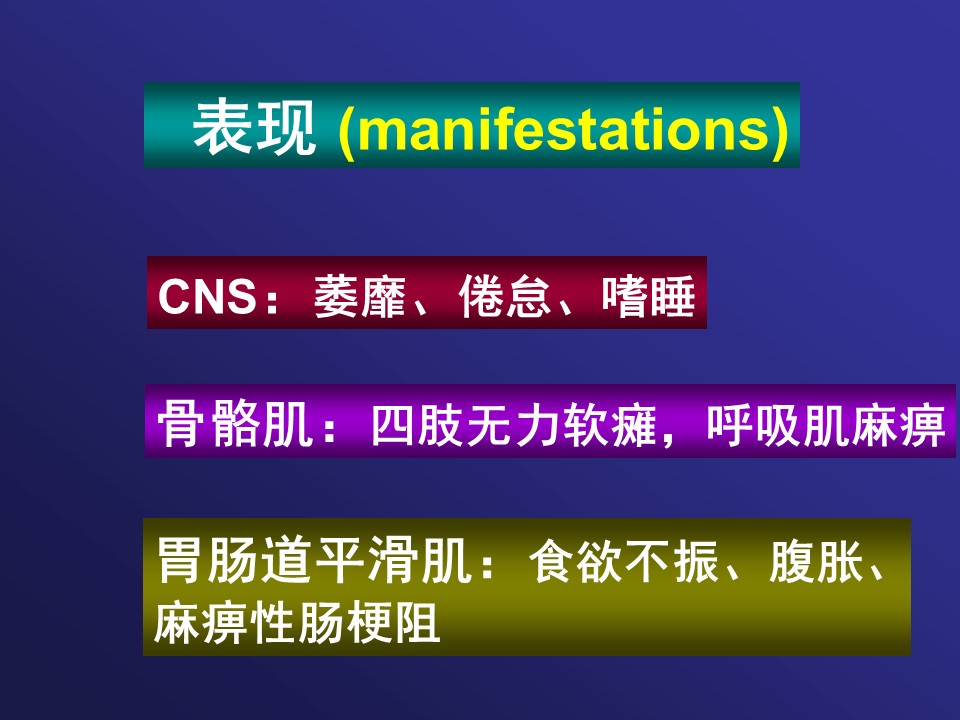 表现 (manifestations)

CNS：萎靡、倦怠、嗜睡

骨骼肌：四肢无力软瘫，呼吸肌麻痹

胃肠道平滑肌：食欲不振、腹胀、麻痹性肠梗阻